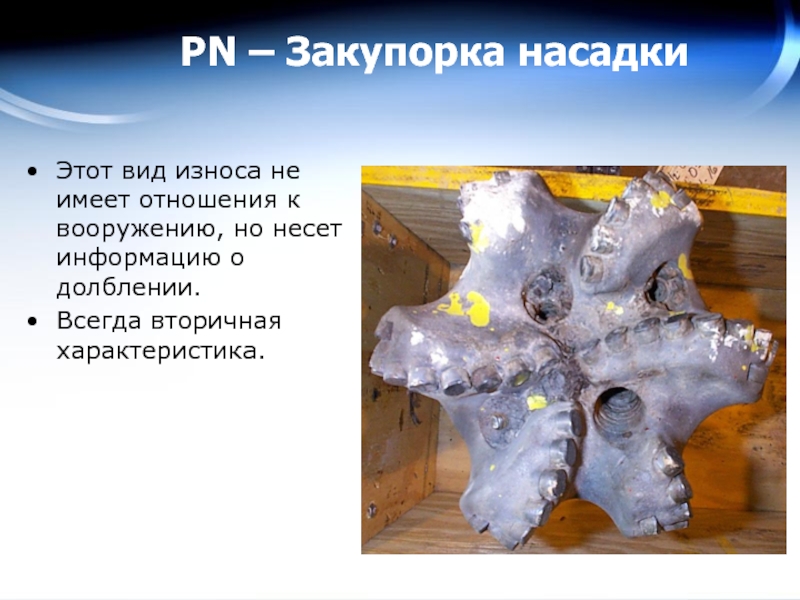 PN – Закупорка насадки

• Этот вид износа не имеет отношения к вооружению, но несет информацию о долблении.

• Всегда вторичная характеристика.